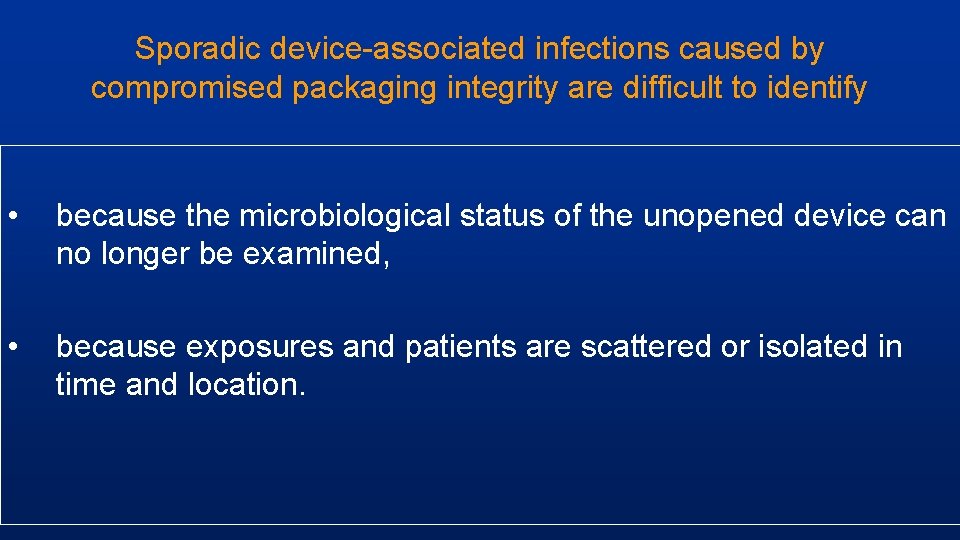 Sporadic device-associated infections caused by compromised packaging integrity are difficult to identify

• because the microbiological status of the unopened device can no longer be examined,

• because exposures and patients are scattered or isolated in time and location.